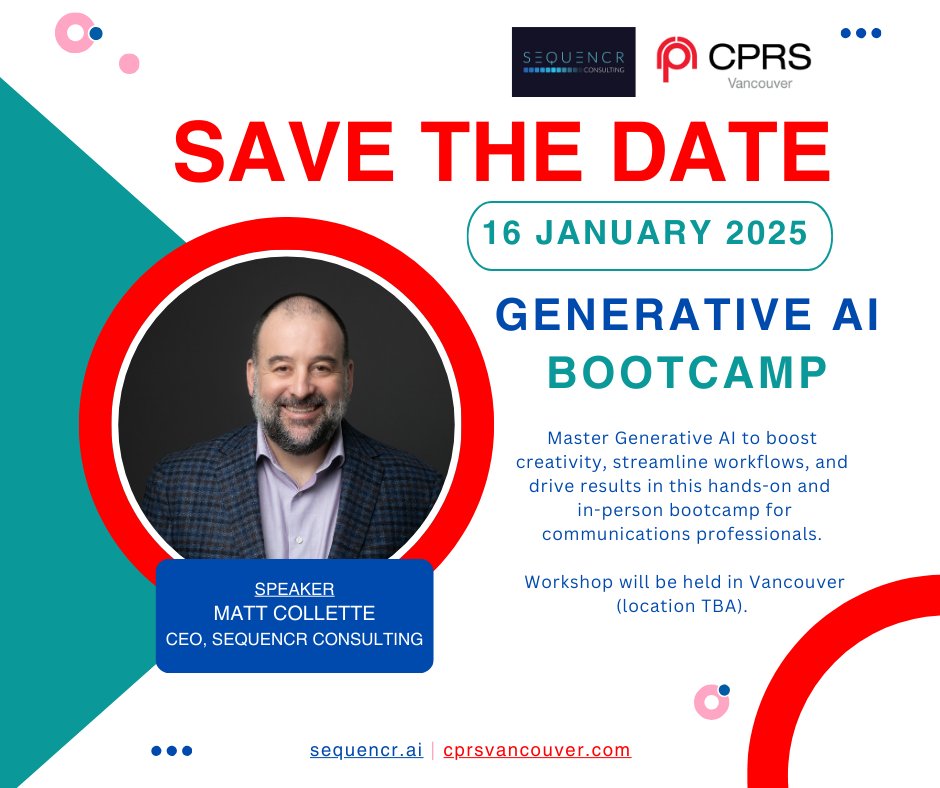 SEQUENCR CONSULTING

CPRS Vancouver

SAVE THE DATE

16 JANUARY 2025

GENERATIVE AI BOOTCAMP

Master Generative AI to boost creativity, streamline workflows, and drive results in this hands-on and in-person bootcamp for communications professionals.

Workshop will be held in Vancouver (location TBA).

SPEAKER
MATT COLLETTE
CEO, SEQUENCR CONSULTING

sequencr.ai | cprsvancouver.com